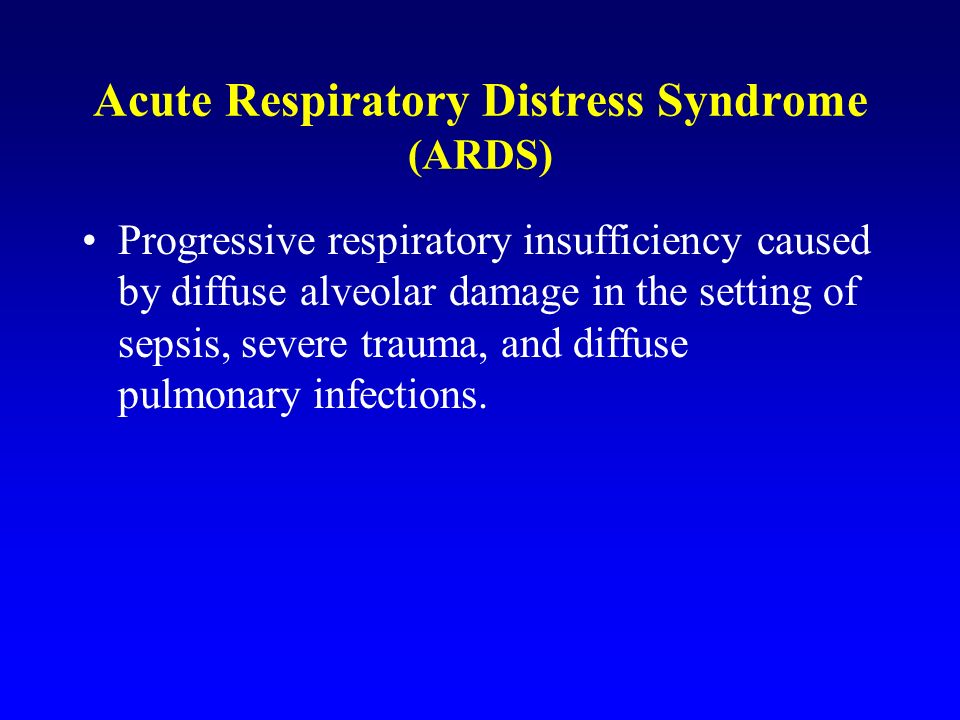 Acute Respiratory Distress Syndrome (ARDS)

• Progressive respiratory insufficiency caused by diffuse alveolar damage in the setting of sepsis, severe trauma, and diffuse pulmonary infections.